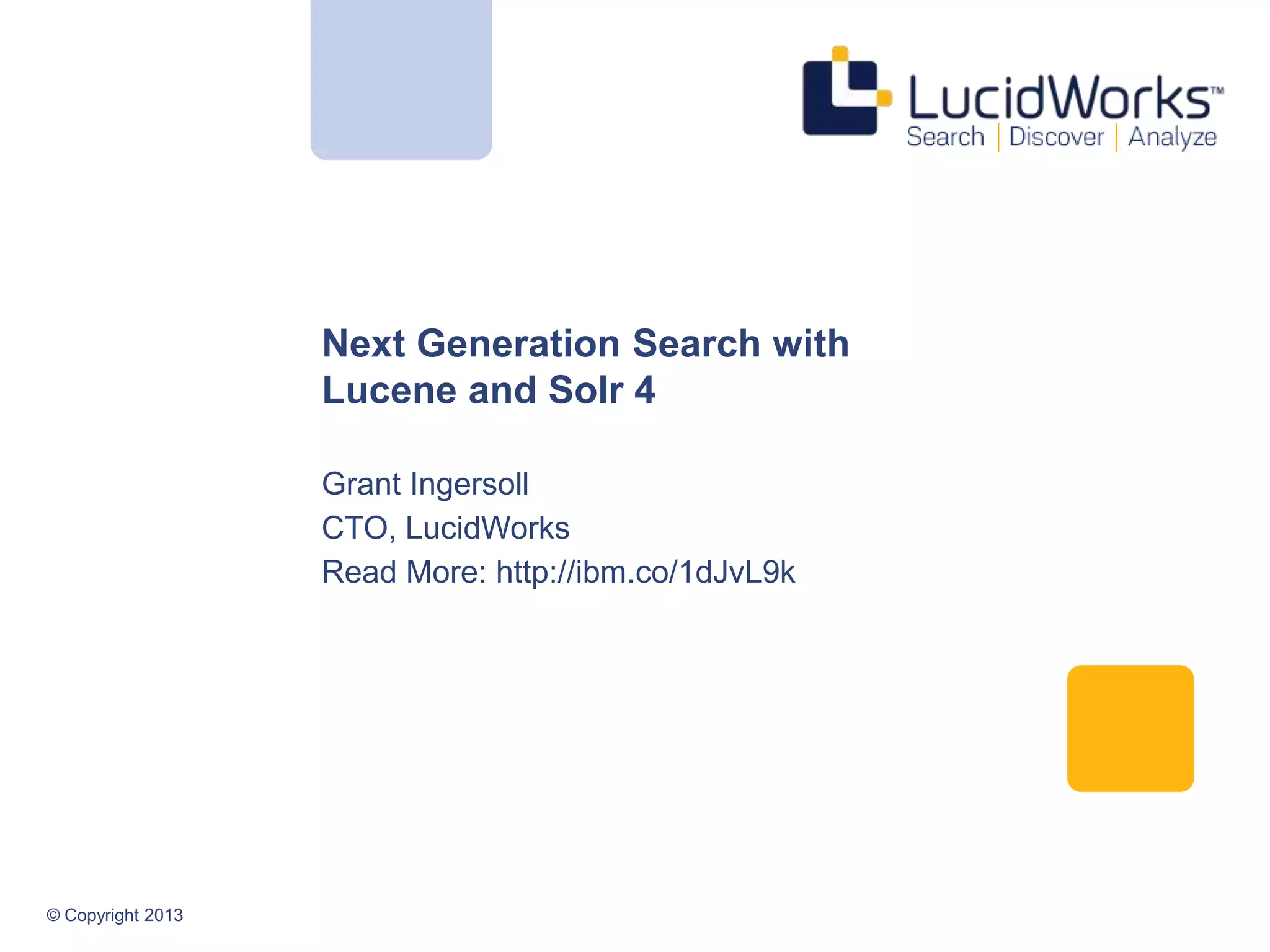 LucidWorks™
Search | Discover | Analyze

Next Generation Search with Lucene and Solr 4

Grant Ingersoll
CTO, LucidWorks
Read More: http://ibm.co/1dJvL9k

© Copyright 2013